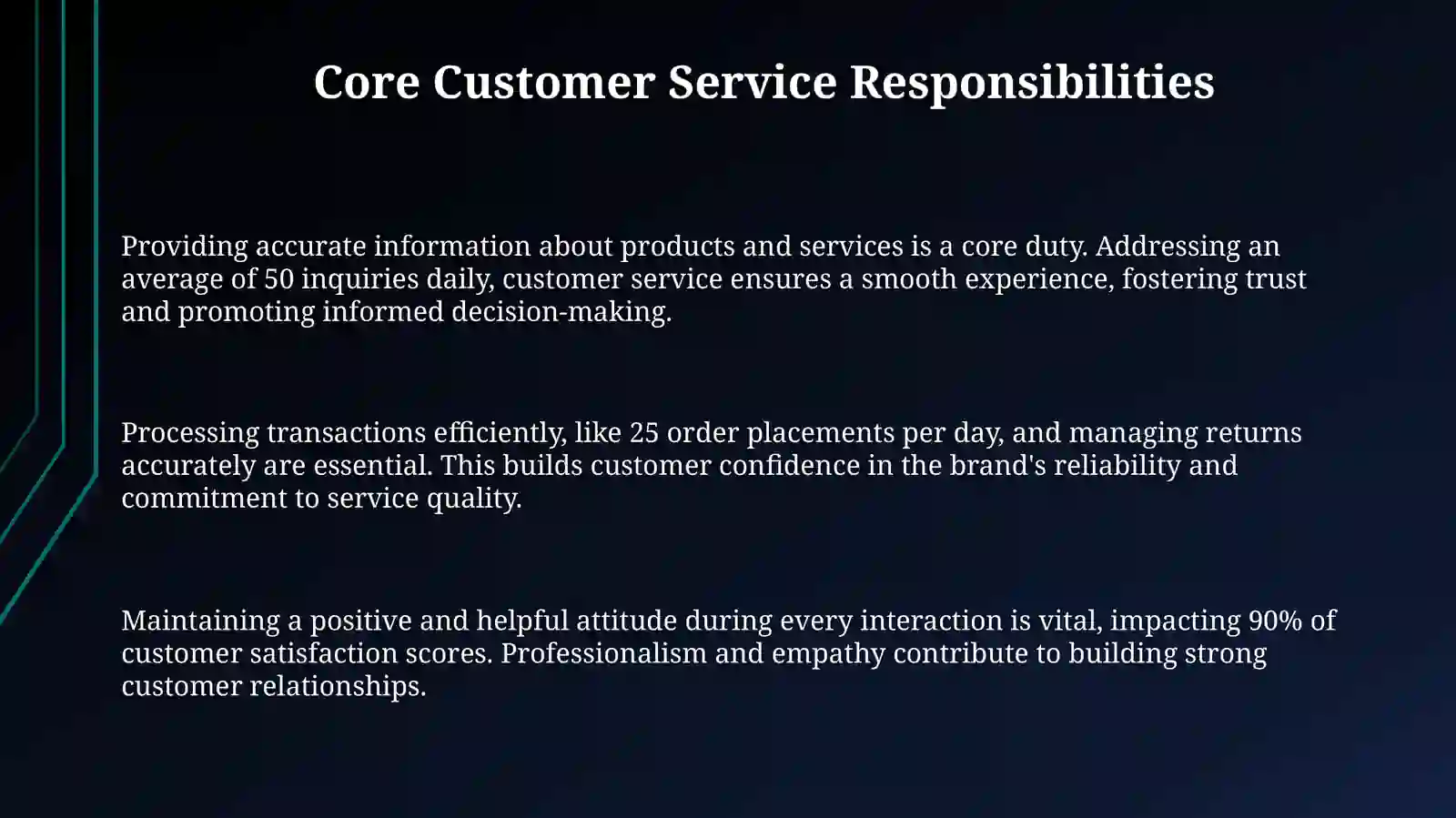 Core Customer Service Responsibilities

Providing accurate information about products and services is a core duty. Addressing an average of 50 inquiries daily, customer service ensures a smooth experience, fostering trust and promoting informed decision-making.

Processing transactions efficiently, like 25 order placements per day, and managing returns accurately are essential. This builds customer confidence in the brand's reliability and commitment to service quality.

Maintaining a positive and helpful attitude during every interaction is vital, impacting 90% of customer satisfaction scores. Professionalism and empathy contribute to building strong customer relationships.